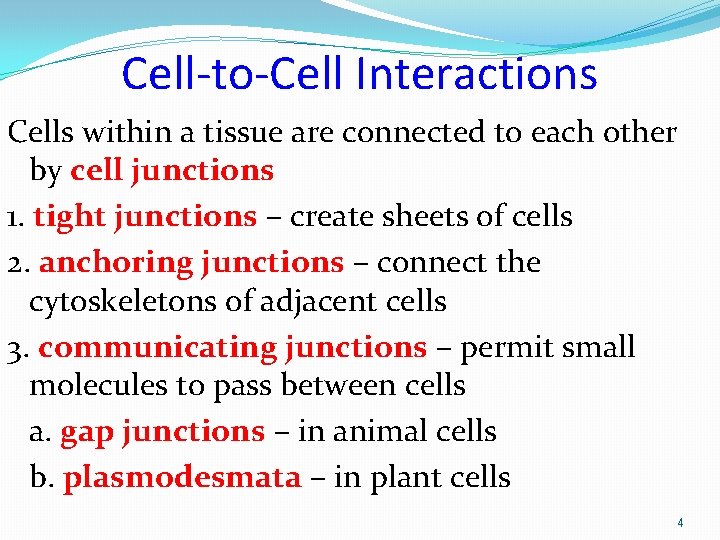 Cell-to-Cell Interactions

Cells within a tissue are connected to each other by cell junctions

1. tight junctions – create sheets of cells

2. anchoring junctions – connect the cytoskeletons of adjacent cells

3. communicating junctions – permit small molecules to pass between cells

a. gap junctions – in animal cells

b. plasmodesmata – in plant cells

4